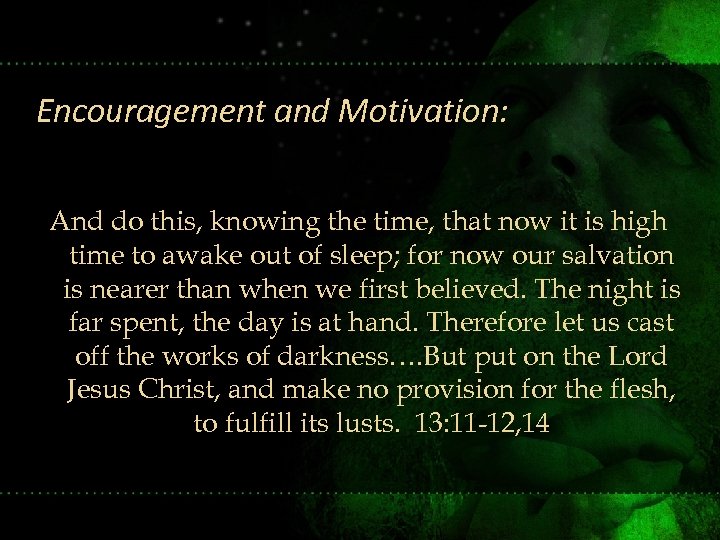 Encouragement and Motivation:

And do this, knowing the time, that now it is high time to awake out of sleep; for now our salvation is nearer than when we first believed. The night is far spent, the day is at hand. Therefore let us cast off the works of darkness….But put on the Lord Jesus Christ, and make no provision for the flesh, to fulfill its lusts. 13:11-12,14